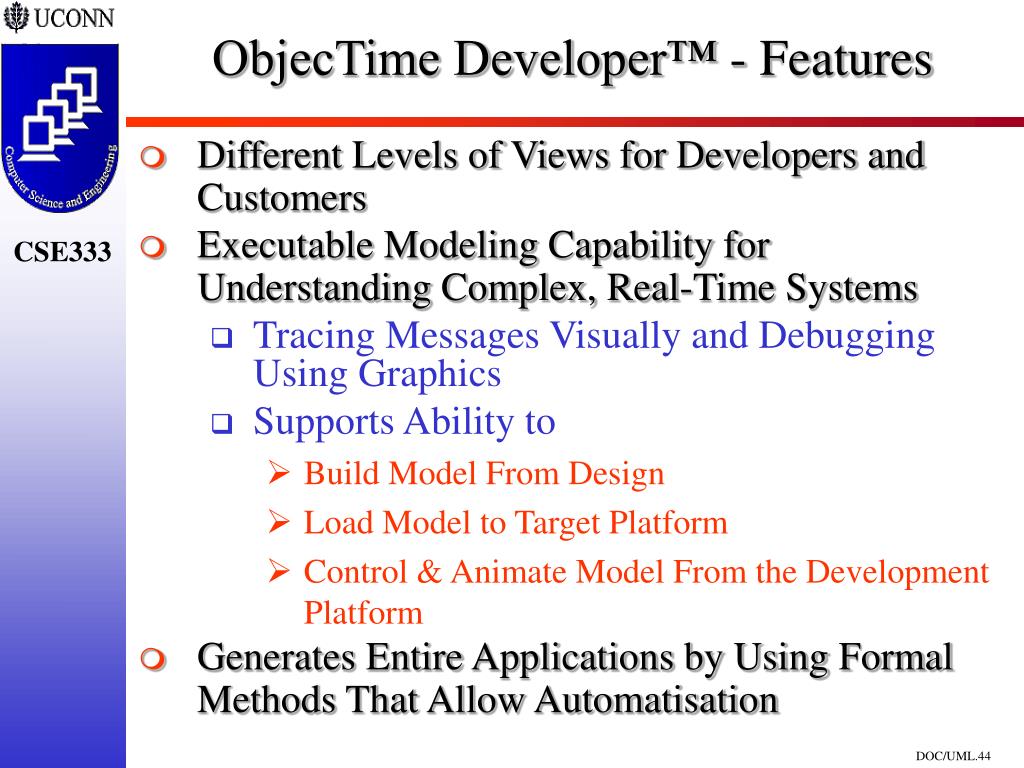 UCONN

Computer Science and Engineering

CSE333

ObjecTime Developer™ - Features

Different Levels of Views for Developers and Customers

Executable Modeling Capability for Understanding Complex, Real-Time Systems

Tracing Messages Visually and Debugging Using Graphics

Supports Ability to

Build Model From Design

Load Model to Target Platform

Control & Animate Model From the Development Platform

Generates Entire Applications by Using Formal Methods That Allow Automatisation

DOC/UML.44